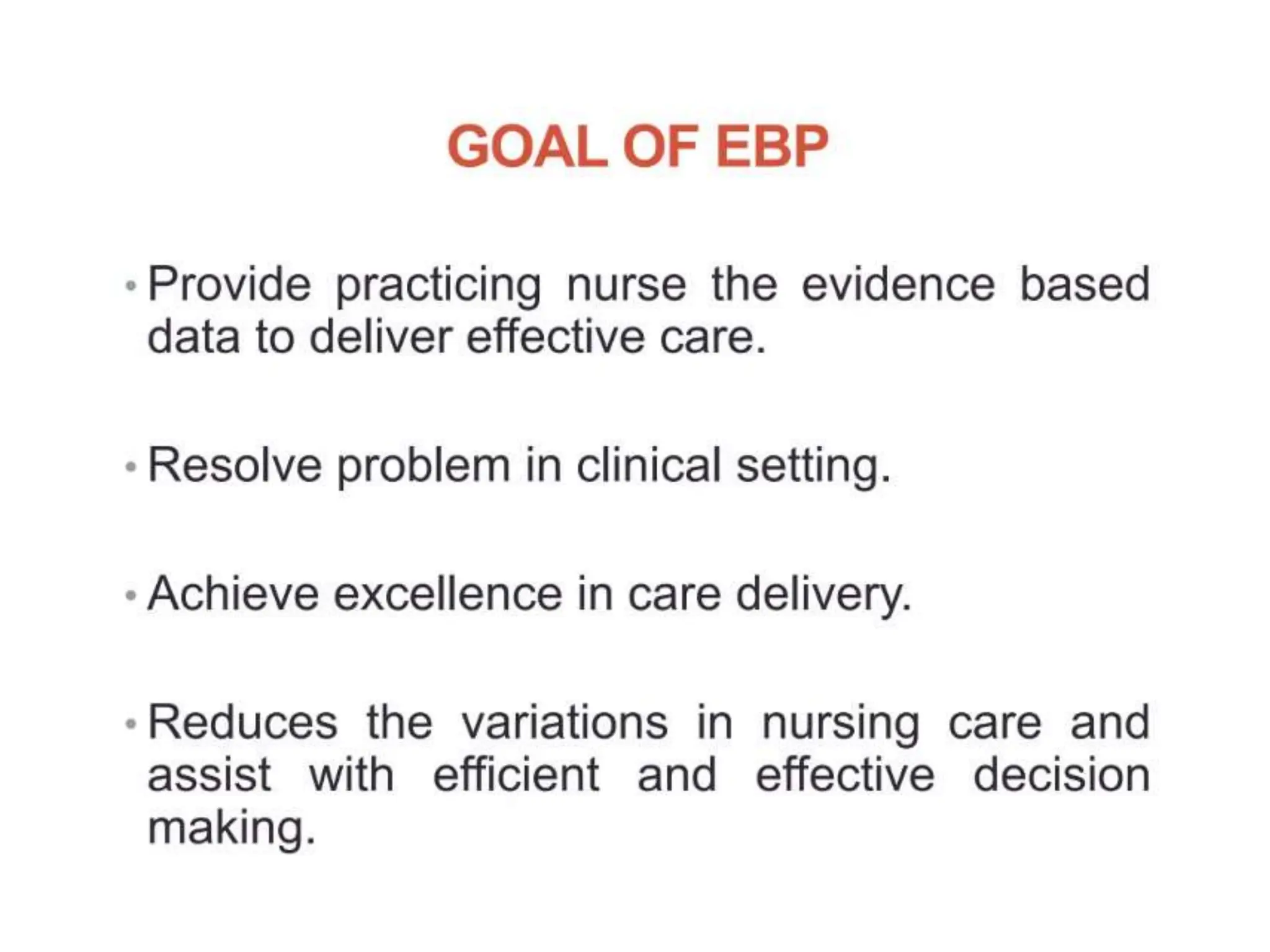 GOAL OF EBP

• Provide practicing nurse the evidence based data to deliver effective care.

• Resolve problem in clinical setting.

• Achieve excellence in care delivery.

• Reduces the variations in nursing care and assist with efficient and effective decision making.